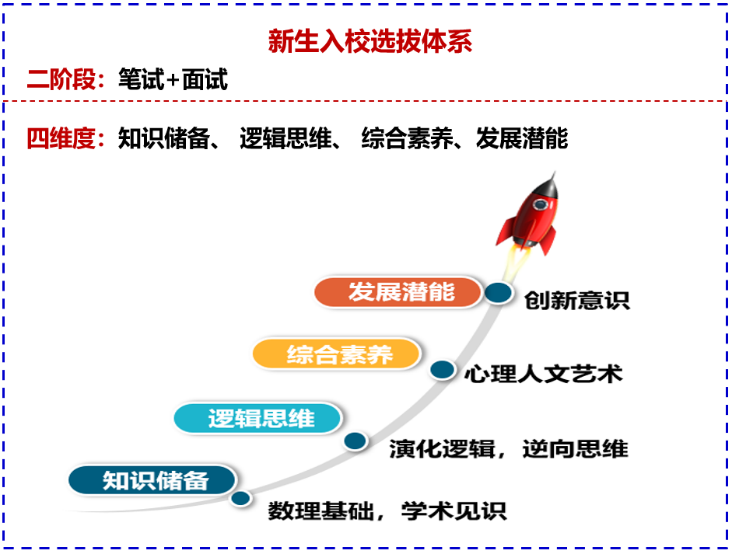 新生入校选拔体系

二阶段：笔试+面试

四维度：知识储备、 逻辑思维、 综合素养、发展潜能

发展潜能
创新意识

综合素养
心理人文艺术

逻辑思维
演化逻辑，逆向思维

知识储备
数理基础，学术见识